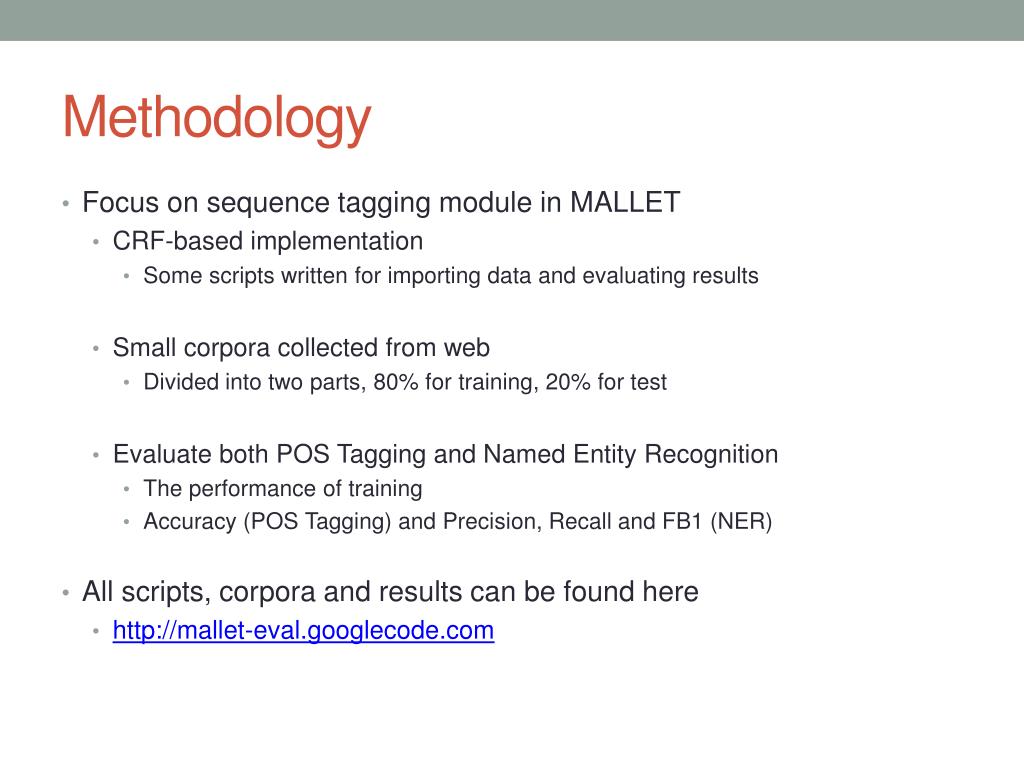 Methodology

• Focus on sequence tagging module in MALLET
 • CRF-based implementation
  • Some scripts written for importing data and evaluating results

 • Small corpora collected from web
  • Divided into two parts, 80% for training, 20% for test

 • Evaluate both POS Tagging and Named Entity Recognition
  • The performance of training
  • Accuracy (POS Tagging) and Precision, Recall and FB1 (NER)

• All scripts, corpora and results can be found here
 • http://mallet-eval.googlecode.com